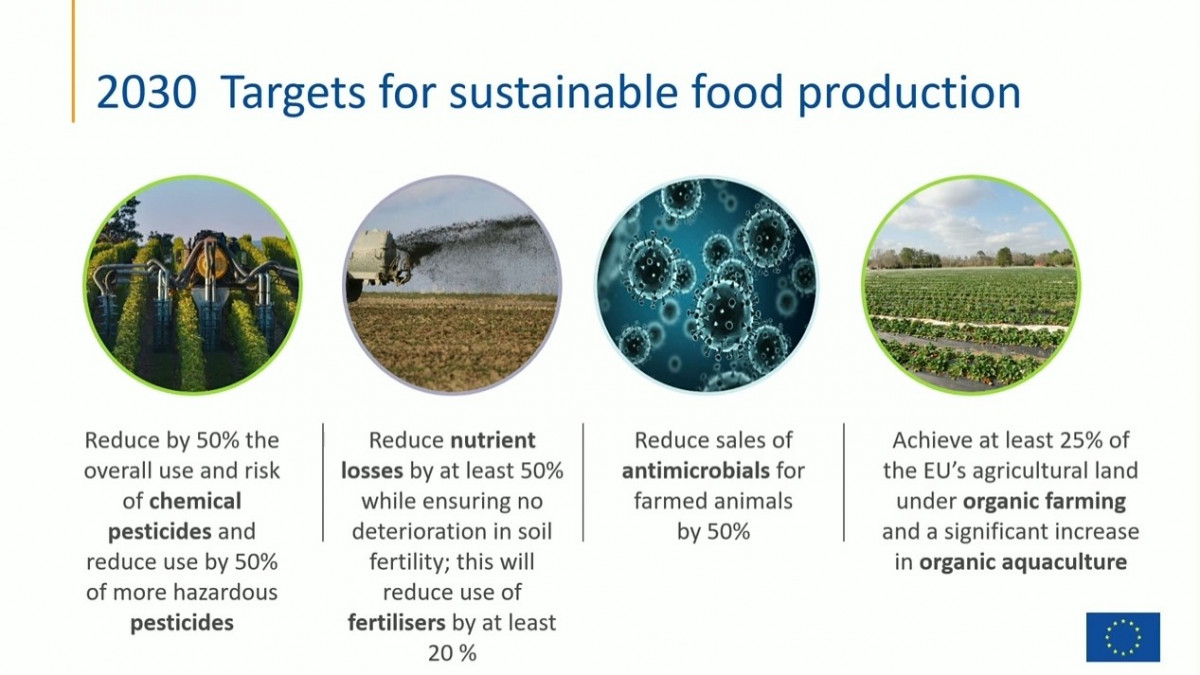 2030 Targets for sustainable food production

Reduce by 50% the overall use and risk of chemical pesticides and reduce use by 50% of more hazardous pesticides

Reduce nutrient losses by at least 50% while ensuring no deterioration in soil fertility; this will reduce use of fertilisers by at least 20 %

Reduce sales of antimicrobials for farmed animals by 50%

Achieve at least 25% of the EU's agricultural land under organic farming and a significant increase in organic aquaculture